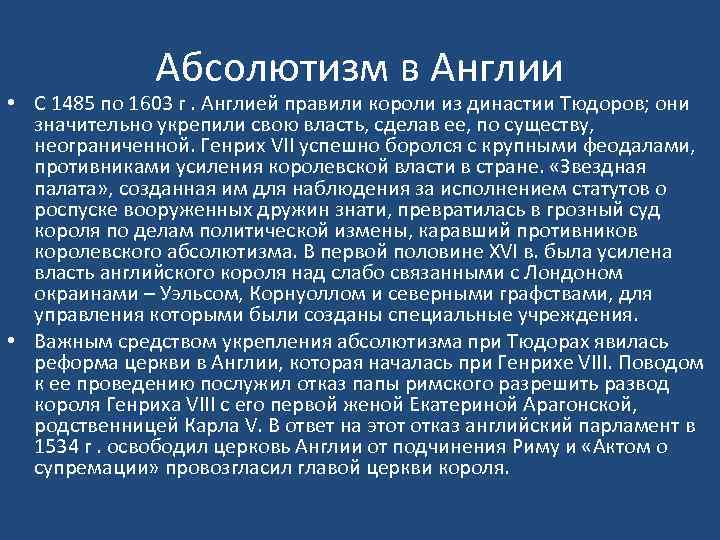 Абсолютизм в Англии

• С 1485 по 1603 г . Англией правили короли из династии Тюдоров; они значительно укрепили свою власть, сделав ее, по существу, неограниченной. Генрих VII успешно боролся с крупными феодалами, противниками усиления королевской власти в стране. «Звездная палата», созданная им для наблюдения за исполнением статутов о роспуске вооруженных дружин знати, превратилась в грозный суд короля по делам политической измены, каравший противников королевского абсолютизма. В первой половине XVI в. была усилена власть английского короля над слабо связанными с Лондоном окраинами – Уэльсом, Корнуоллом и северными графствами, для управления которыми были созданы специальные учреждения.

• Важным средством укрепления абсолютизма при Тюдорах явилась реформа церкви в Англии, которая началась при Генрихе VIII. Поводом к ее проведению послужил отказ папы римского разрешить развод короля Генриха VIII с его первой женой Екатериной Арагонской, родственницей Карла V. В ответ на этот отказ английский парламент в 1534 г . освободил церковь Англии от подчинения Риму и «Актом о супремации» провозгласил главой церкви короля.